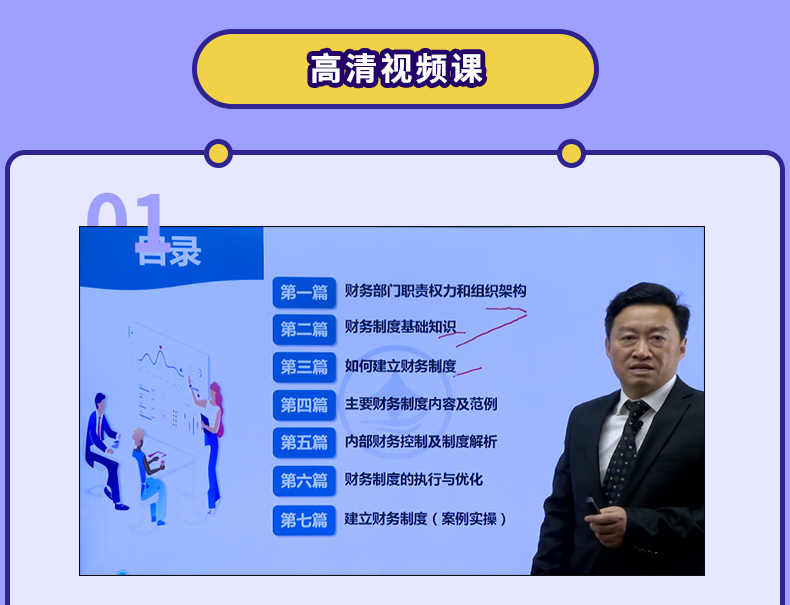 高清视频课

01

目录

第一篇 财务部门职责权力和组织架构

第二篇 财务制度基础知识

第三篇 如何建立财务制度

第四篇 主要财务制度内容及范例

第五篇 内部财务控制及制度解析

第六篇 财务制度的执行与优化

第七篇 建立财务制度（案例实操）